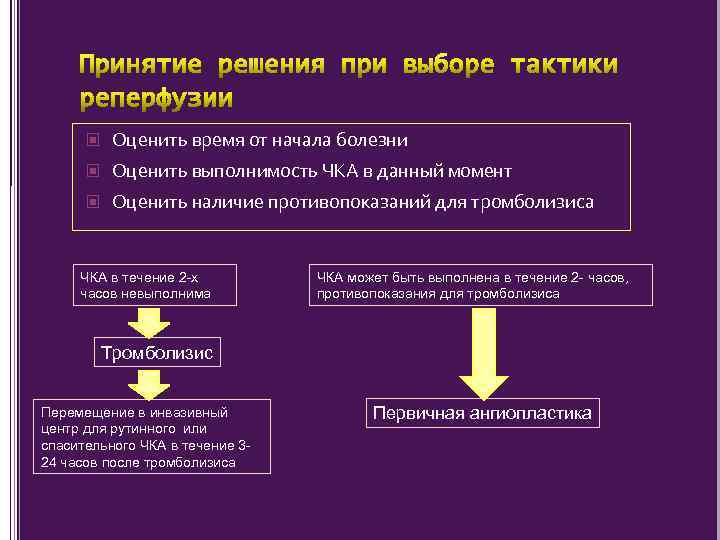 Принятие решения при выборе тактики реперфузии

Оценить время от начала болезни

Оценить выполнимость ЧКА в данный момент

Оценить наличие противопоказаний для тромболизиса

ЧКА в течение 2-х часов невыполнима

Тромболизис

Перемещение в инвазивный центр для рутинного или спасительного ЧКА в течение 3-24 часов после тромболизиса

ЧКА может быть выполнена в течение 2- часов, противопоказания для тромболизиса

Первичная ангиопластика